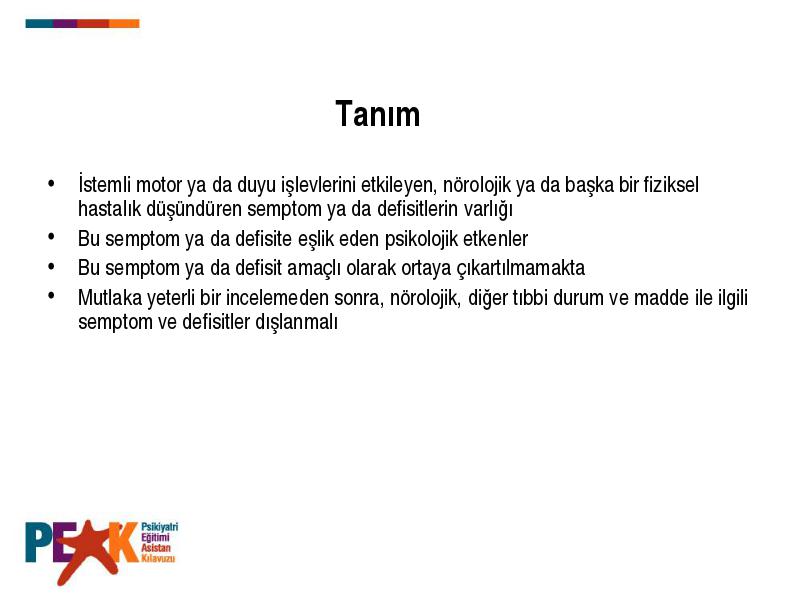 Tanım

• İstemli motor ya da duyu işlevlerini etkileyen, nörolojik ya da başka bir fiziksel hastalık düşündüren semptom ya da defisitlerin varlığı
• Bu semptom ya da defisite eşlik eden psikolojik etkenler
• Bu semptom ya da defisit amaçlı olarak ortaya çıkartılmamakta
• Mutlaka yeterli bir incelemeden sonra, nörolojik, diğer tıbbi durum ve madde ile ilgili semptom ve defisitler dışlanmalı

PEAK Psikiyatri Eğitimi Asistan Kılavuzu